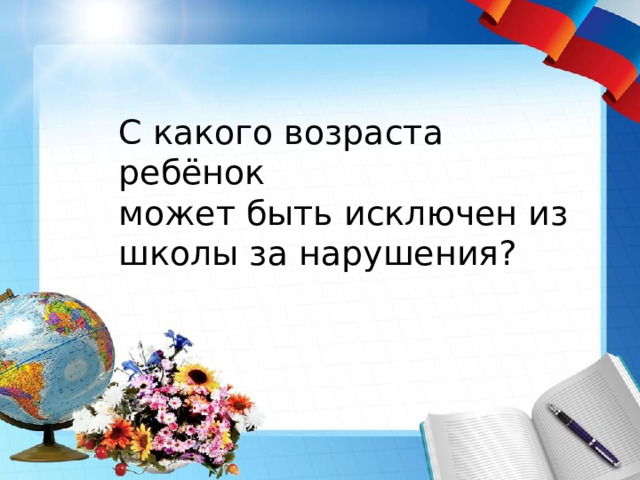 С какого возраста ребёнок может быть исключен из школы за нарушения?